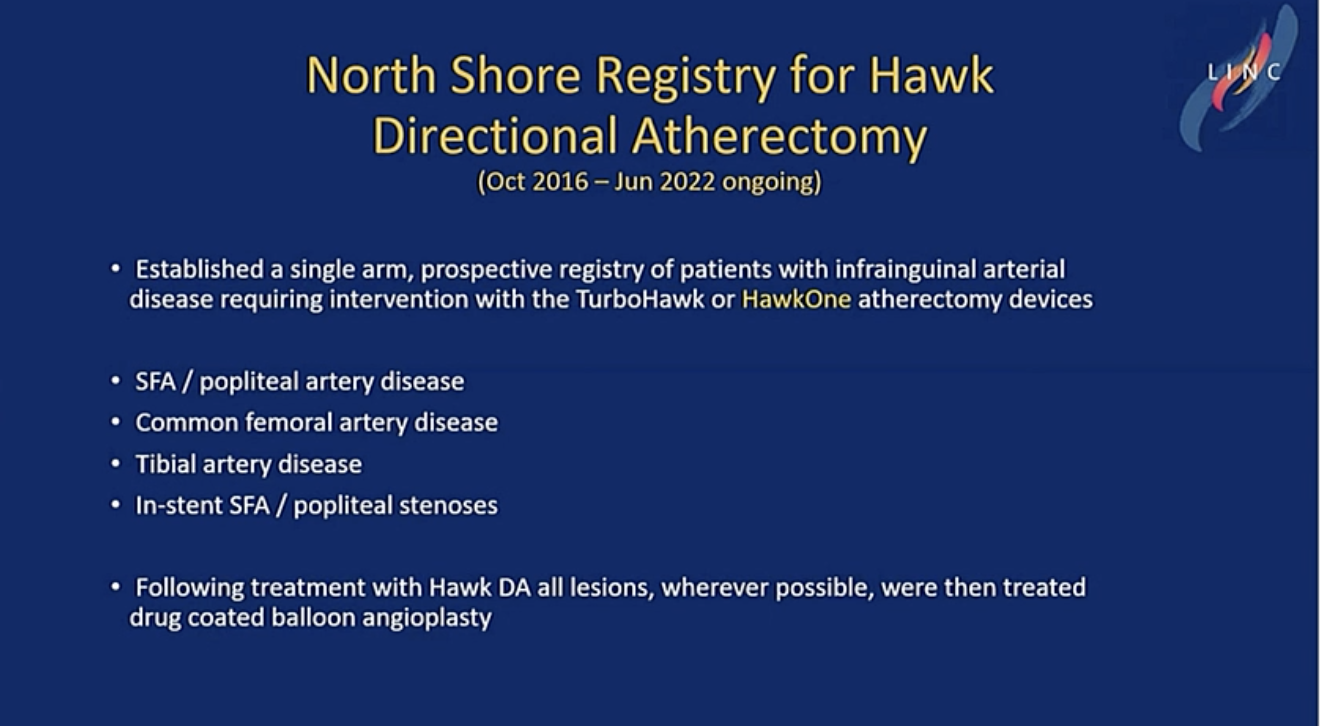 North Shore Registry for Hawk Directional Atherectomy
(Oct 2016 – Jun 2022 ongoing)

LINC

• Established a single arm, prospective registry of patients with infrainguinal arterial disease requiring intervention with the TurboHawk or HawkOne atherectomy devices

• SFA / popliteal artery disease
• Common femoral artery disease
• Tibial artery disease
• In-stent SFA / popliteal stenoses

• Following treatment with Hawk DA all lesions, wherever possible, were then treated drug coated balloon angioplasty